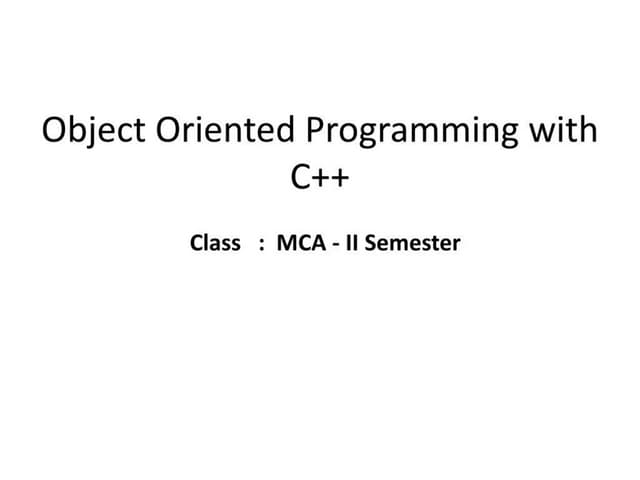 Object Oriented Programming with C++

Class : MCA - II Semester